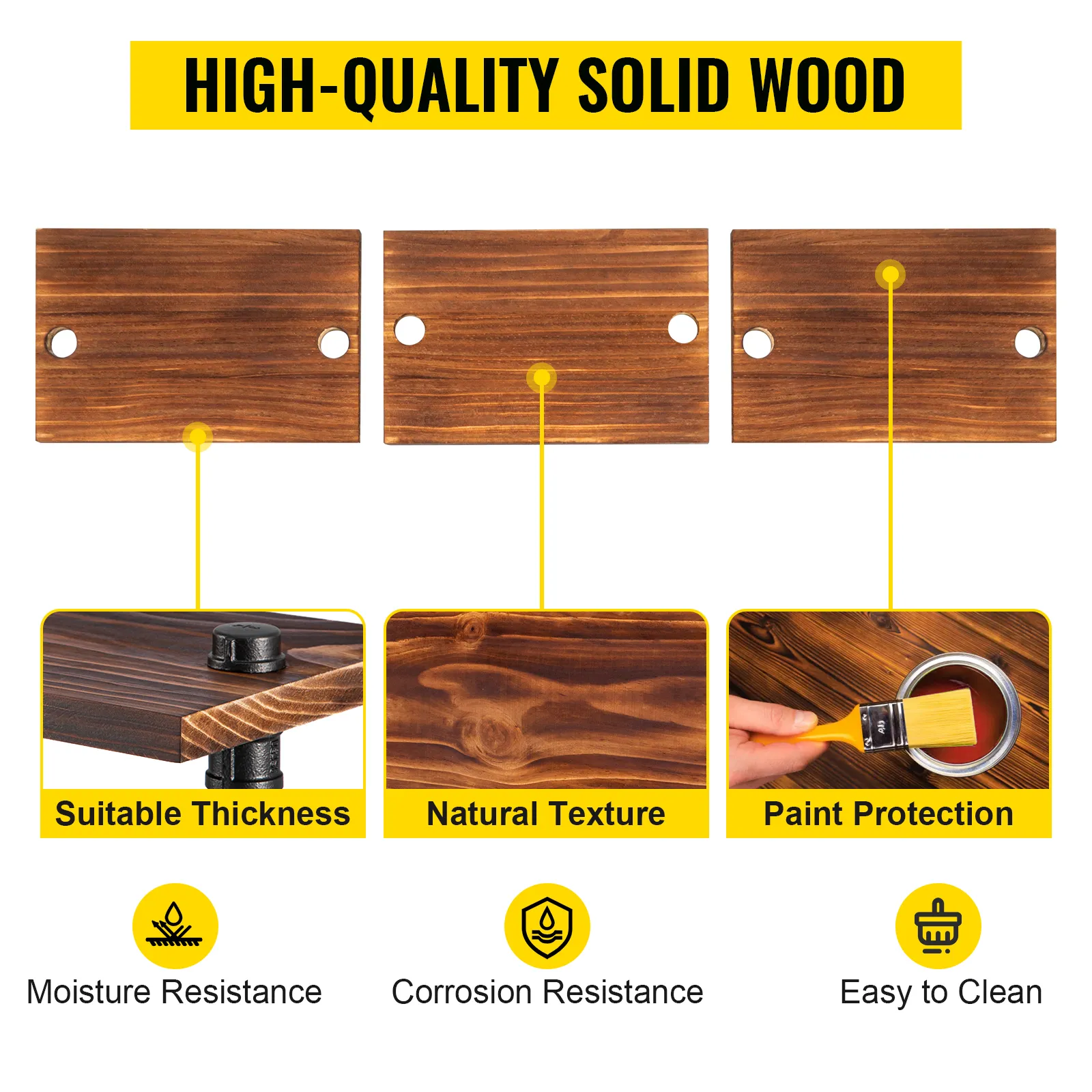 HIGH-QUALITY SOLID WOOD

Suitable Thickness

Natural Texture

Paint Protection

Moisture Resistance

Corrosion Resistance

Easy to Clean